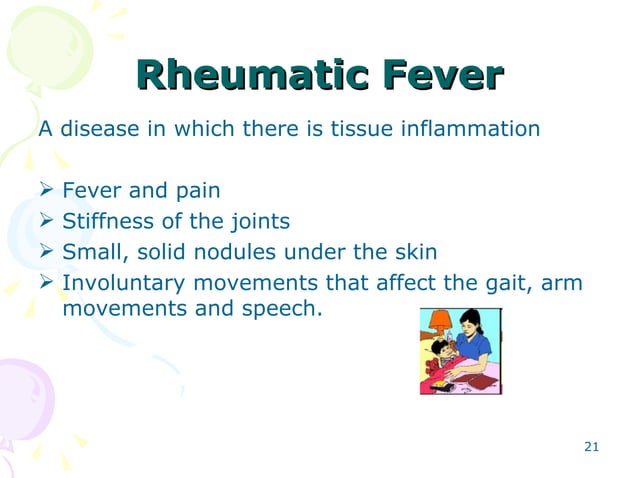 Rheumatic Fever

A disease in which there is tissue inflammation

➢ Fever and pain
➢ Stiffness of the joints
➢ Small, solid nodules under the skin
➢ Involuntary movements that affect the gait, arm movements and speech.

21